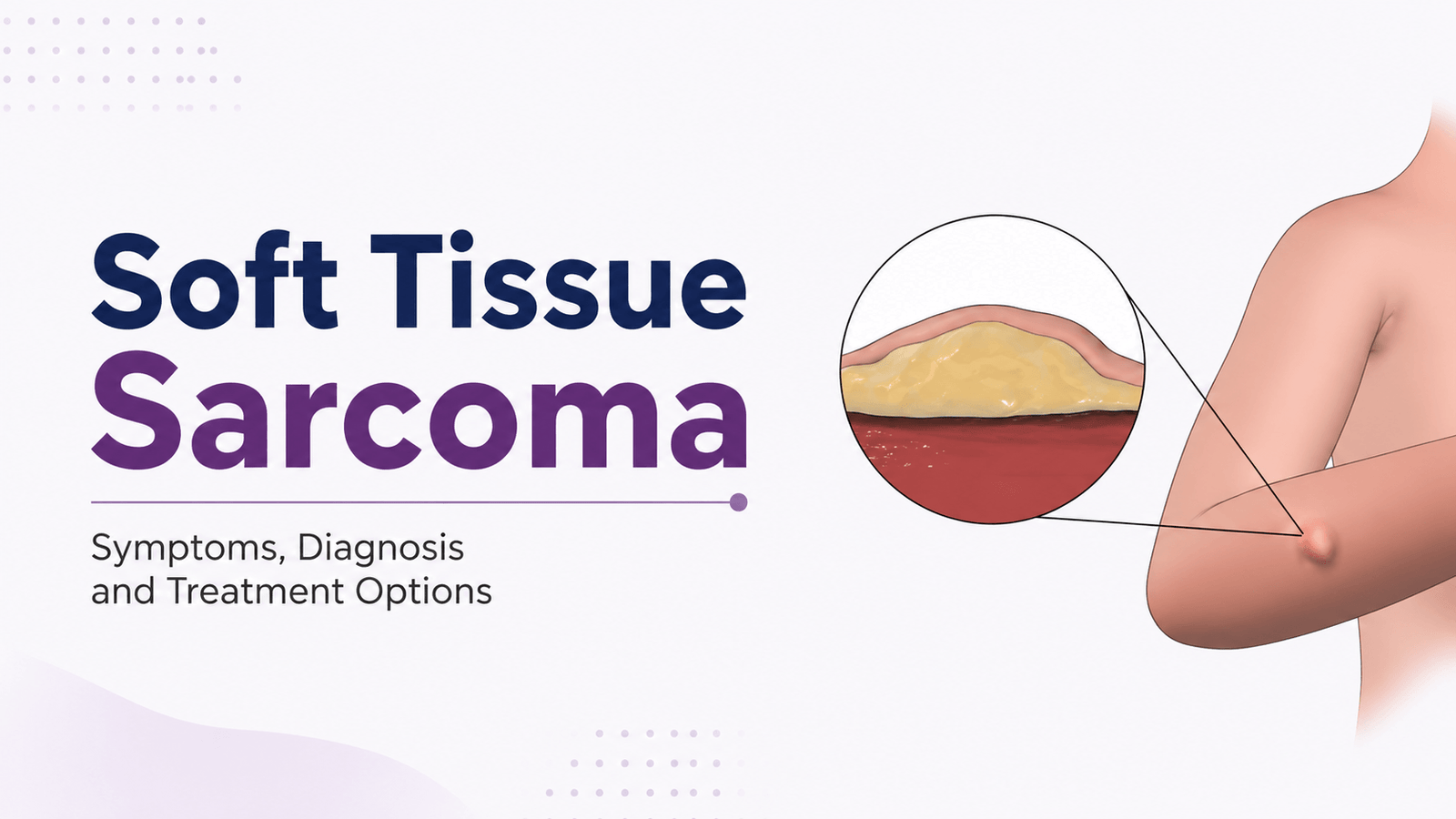 Soft Tissue Sarcoma

Symptoms, Diagnosis and Treatment Options